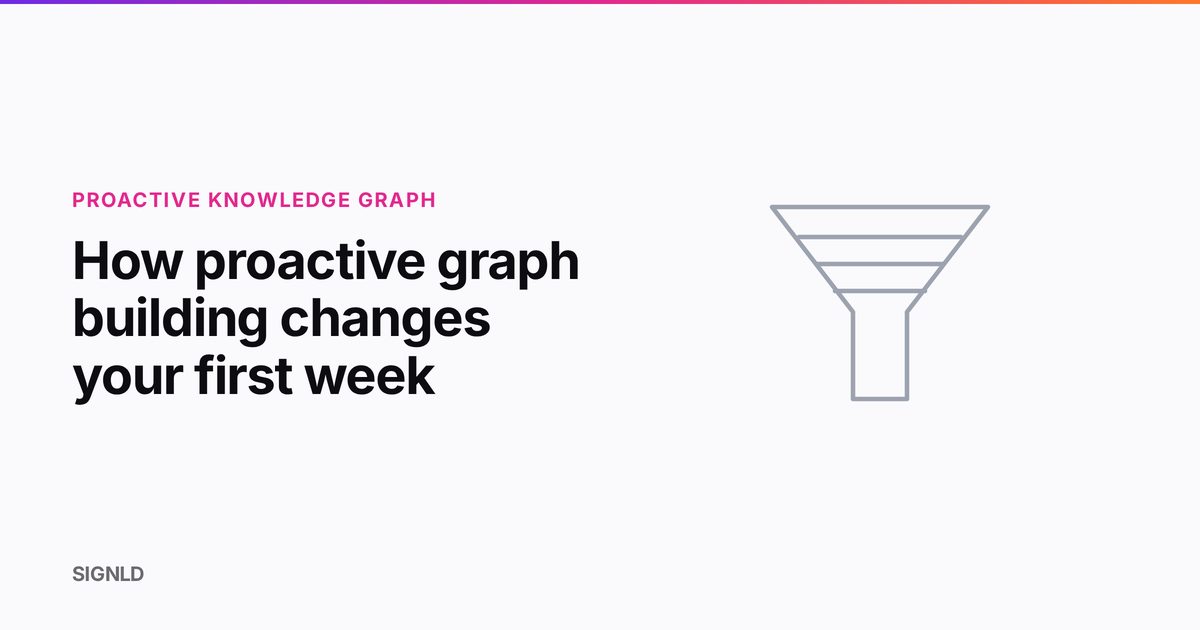 PROACTIVE KNOWLEDGE GRAPH

How proactive graph building changes your first week

SIGNLD